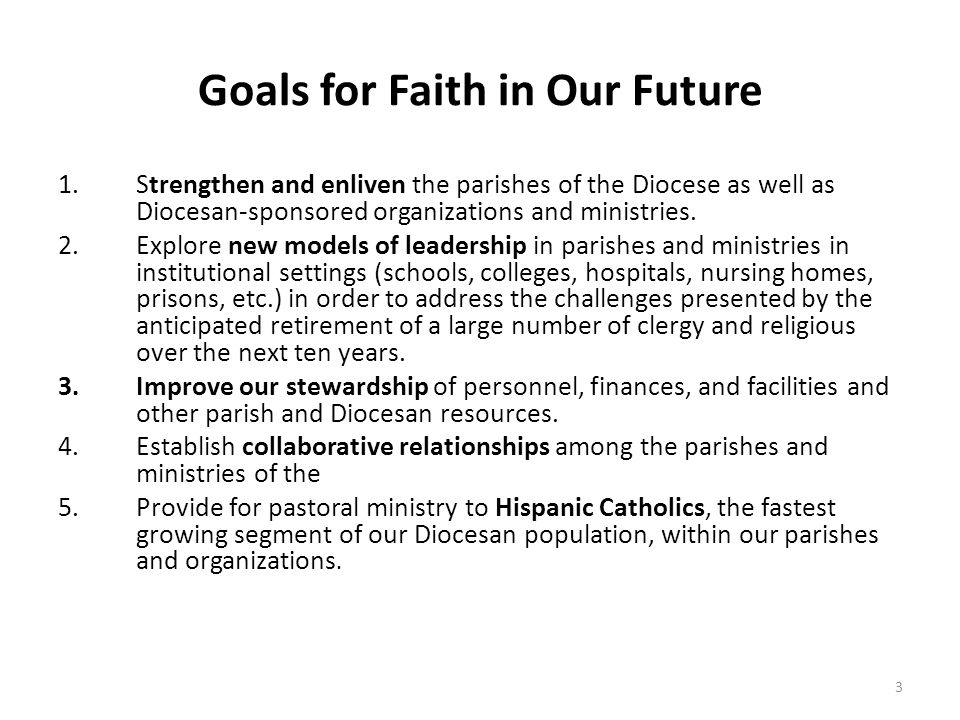 Goals for Faith in Our Future

1. Strengthen and enliven the parishes of the Diocese as well as Diocesan-sponsored organizations and ministries.
2. Explore new models of leadership in parishes and ministries in institutional settings (schools, colleges, hospitals, nursing homes, prisons, etc.) in order to address the challenges presented by the anticipated retirement of a large number of clergy and religious over the next ten years.
3. Improve our stewardship of personnel, finances, and facilities and other parish and Diocesan resources.
4. Establish collaborative relationships among the parishes and ministries of the
5. Provide for pastoral ministry to Hispanic Catholics, the fastest growing segment of our Diocesan population, within our parishes and organizations.

3